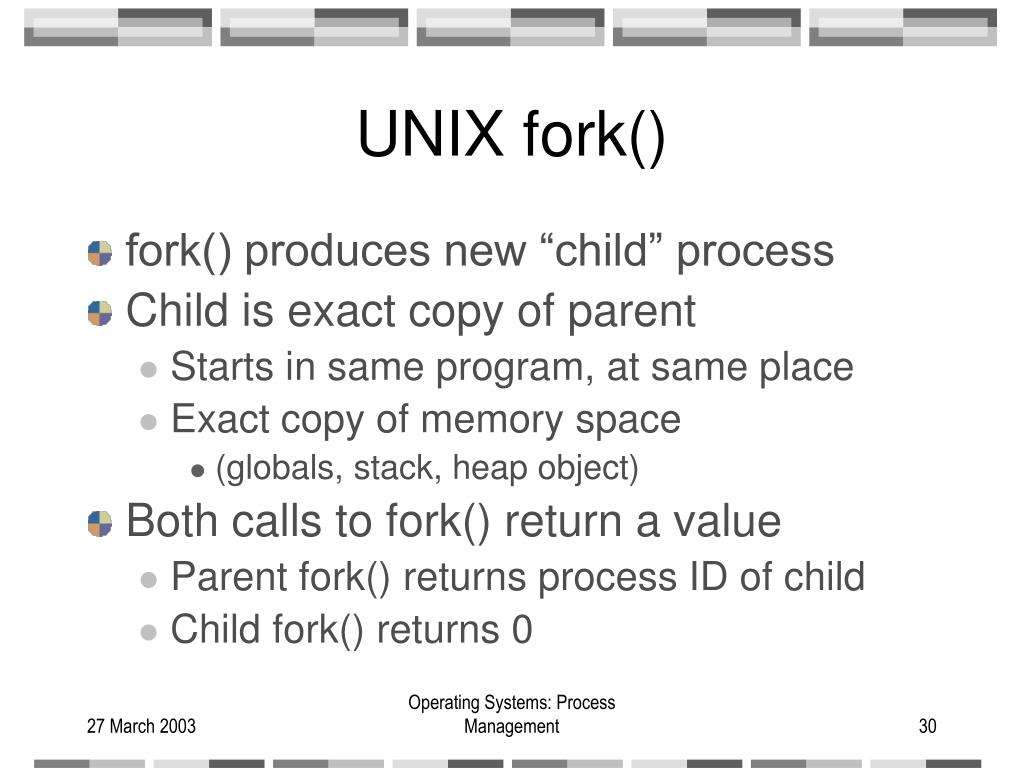 UNIX fork()

fork() produces new “child” process

Child is exact copy of parent

Starts in same program, at same place

Exact copy of memory space

(globals, stack, heap object)

Both calls to fork() return a value

Parent fork() returns process ID of child

Child fork() returns 0

27 March 2003

Operating Systems: Process Management

30